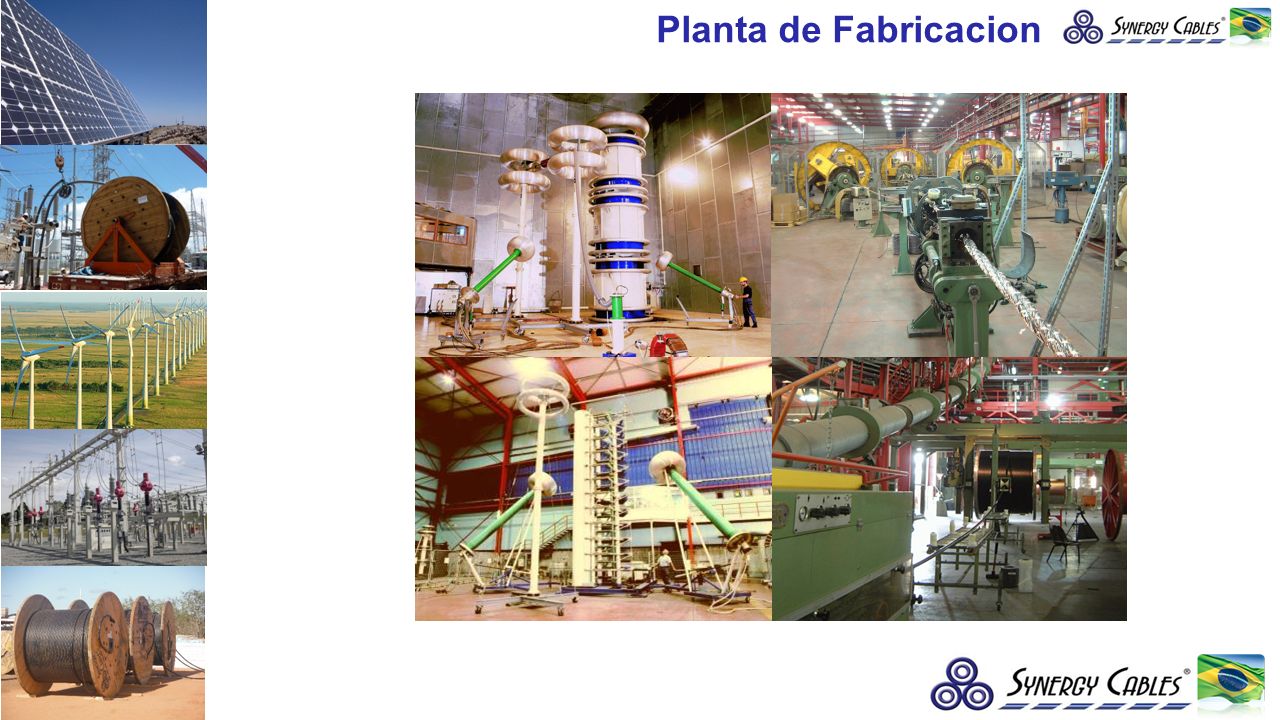 Planta de Fabricacion

SYNERGY CABLES®

SYNERGY CABLES®